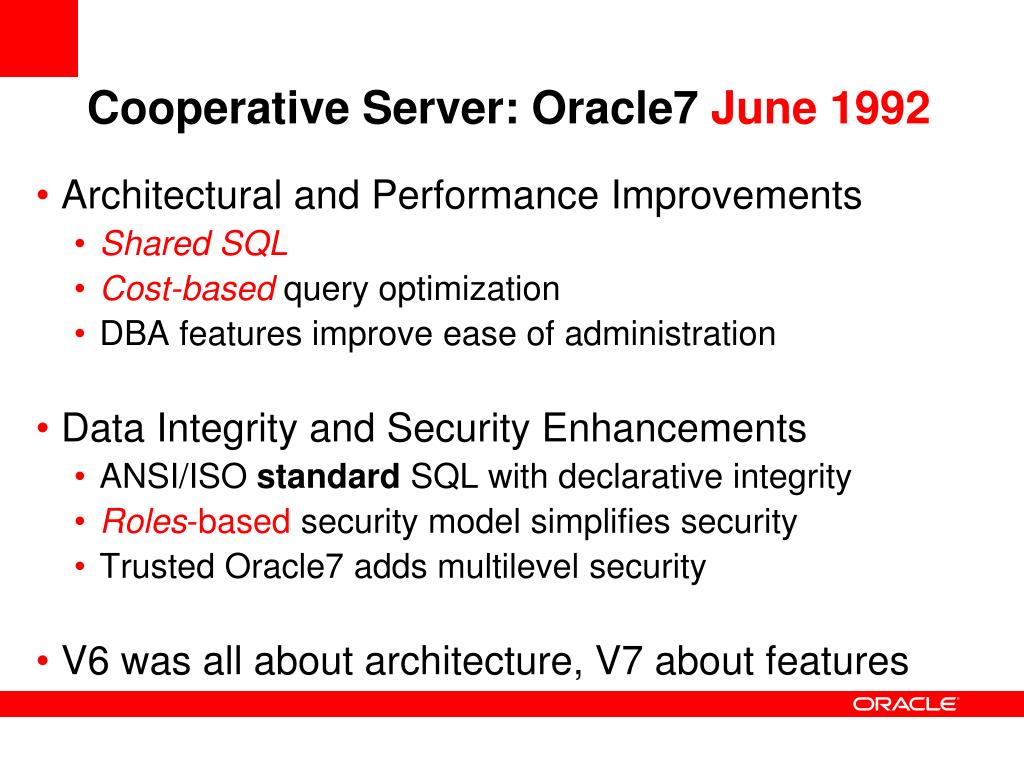 Cooperative Server: Oracle7 June 1992

• Architectural and Performance Improvements
  • Shared SQL
  • Cost-based query optimization
  • DBA features improve ease of administration

• Data Integrity and Security Enhancements
  • ANSI/ISO standard SQL with declarative integrity
  • Roles-based security model simplifies security
  • Trusted Oracle7 adds multilevel security

• V6 was all about architecture, V7 about features

ORACLE